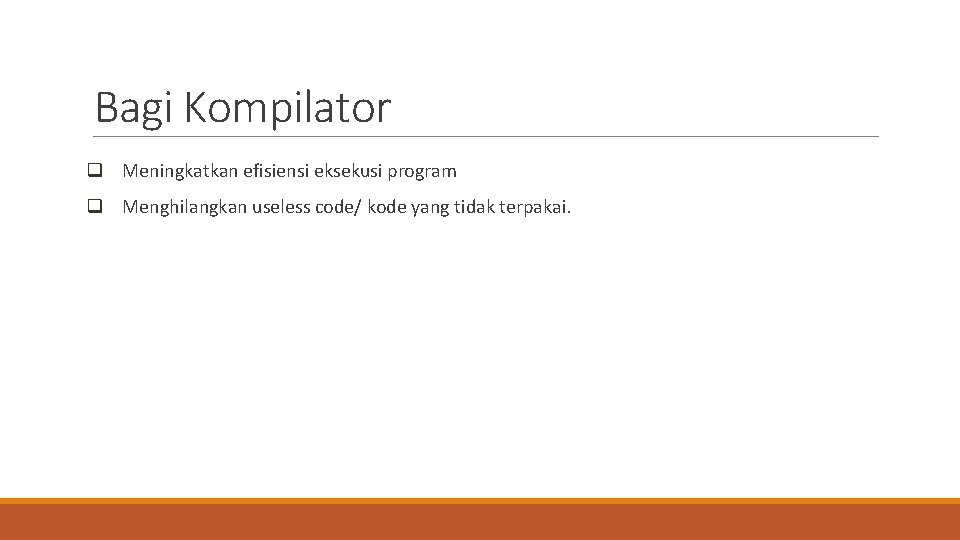 Bagi Kompilator

❑ Meningkatkan efisiensi eksekusi program

❑ Menghilangkan useless code/ kode yang tidak terpakai.